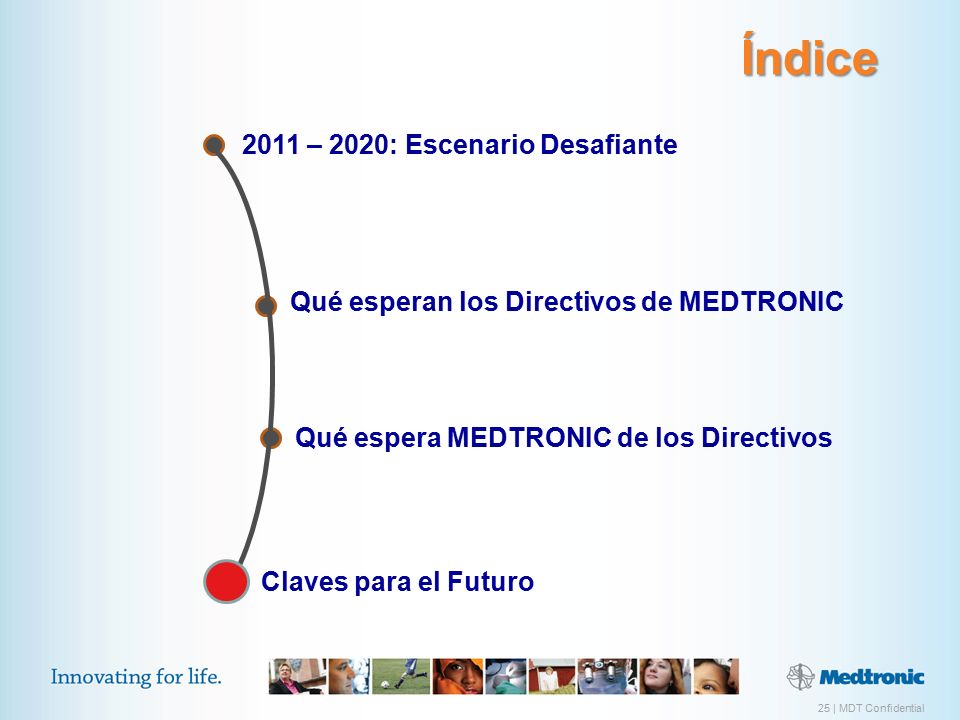 Índice

2011 – 2020: Escenario Desafiante

Qué esperan los Directivos de MEDTRONIC

Qué espera MEDTRONIC de los Directivos

Claves para el Futuro

Innovating for life.

Medtronic

25 | MDT Confidential